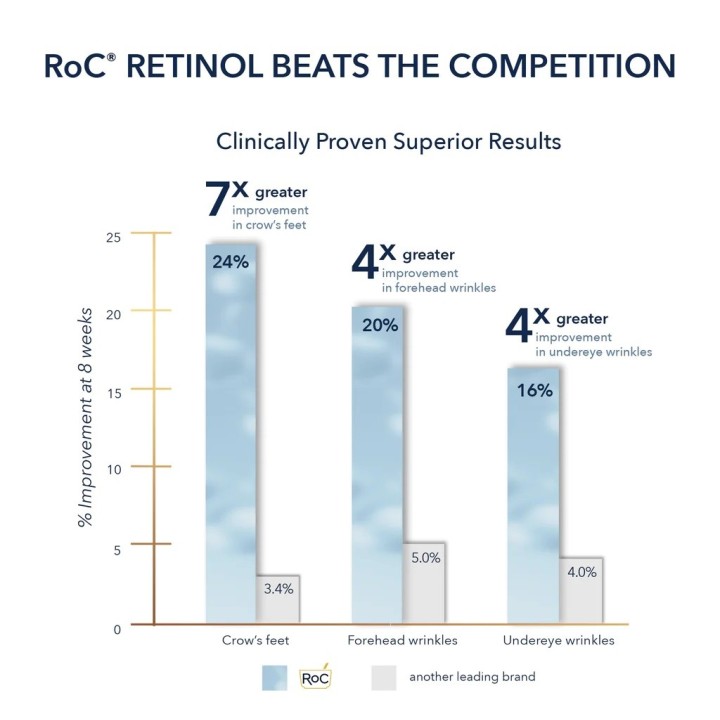 RoC® RETINOL BEATS THE COMPETITION

Clinically Proven Superior Results

7x greater improvement in crow's feet

4x greater improvement in forehead wrinkles

4x greater improvement in undereye wrinkles

% Improvement at 8 weeks

25
20
15
10
5
0

24%
3.4%
20%
5.0%
16%
4.0%

Crow's feet
Forehead wrinkles
Undereye wrinkles

RoC
another leading brand